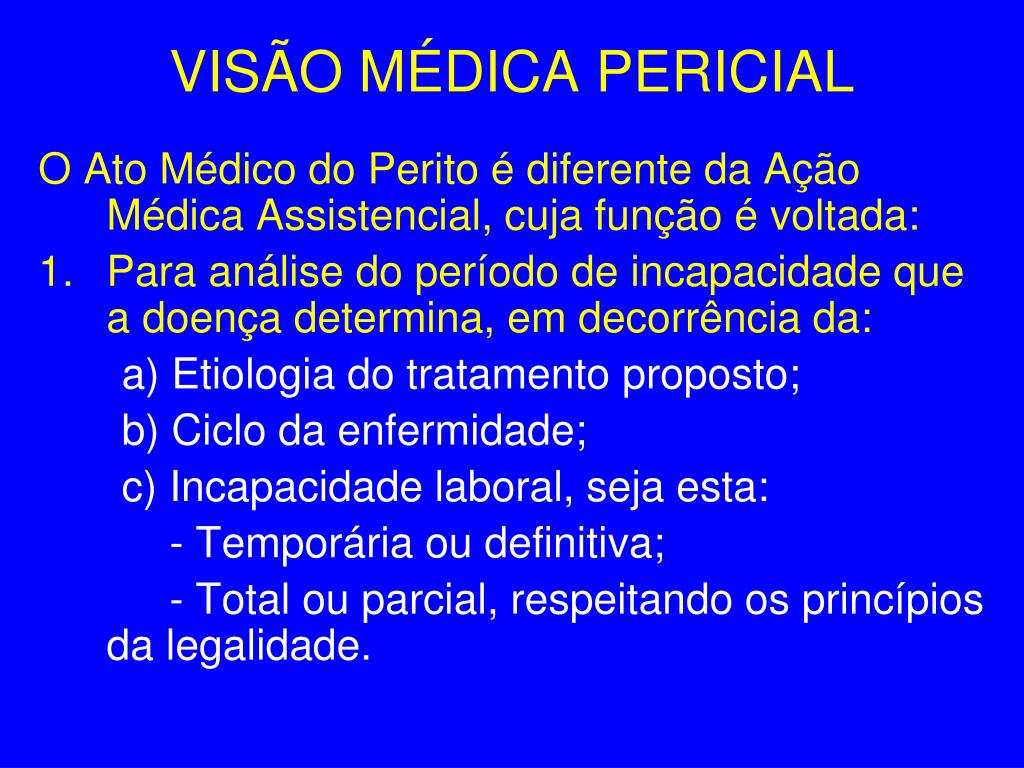 VISÃO MÉDICA PERICIAL

O Ato Médico do Perito é diferente da Ação Médica Assistencial, cuja função é voltada:

1. Para análise do período de incapacidade que a doença determina, em decorrência da:

a) Etiologia do tratamento proposto;

b) Ciclo da enfermidade;

c) Incapacidade laboral, seja esta:

- Temporária ou definitiva;

- Total ou parcial, respeitando os princípios da legalidade.